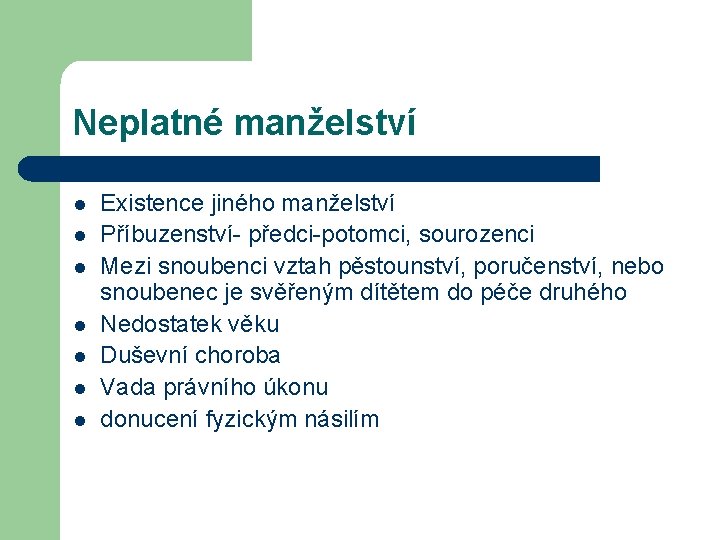 Neplatné manželství

- Existence jiného manželství
- Příbuzenství- předci-potomci, sourozenci
- Mezi snoubenci vztah pěstounství, poručenství, nebo snoubenec je svěřeným dítětem do péče druhého
- Nedostatek věku
- Duševní choroba
- Vada právního úkonu
- donucení fyzickým násilím